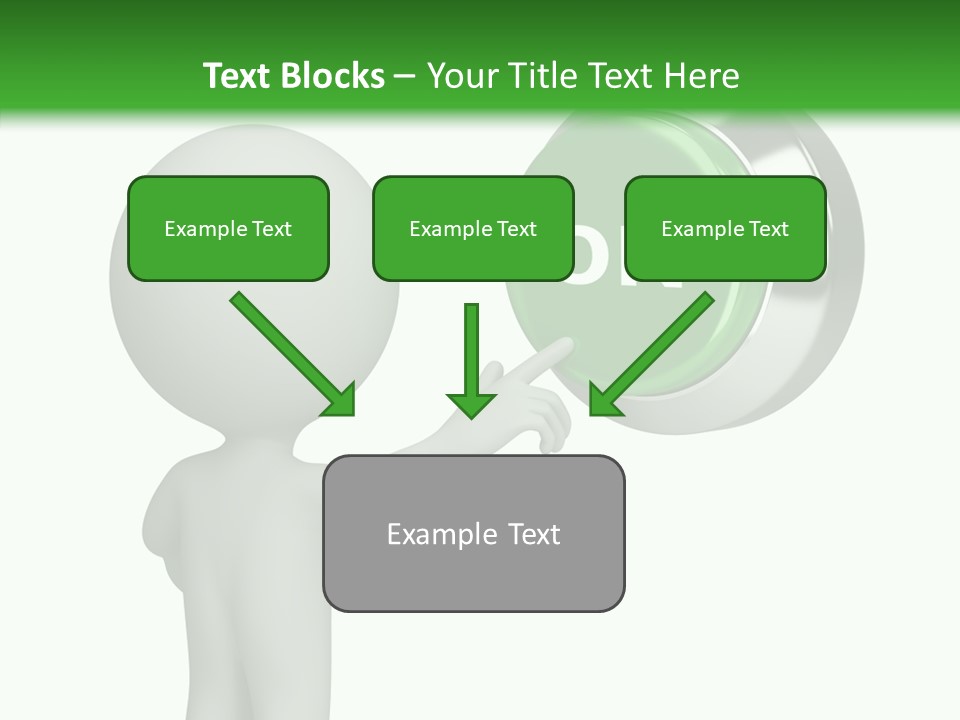 Text Blocks – Your Title Text Here

Example Text

Example Text

Example Text

Example Text